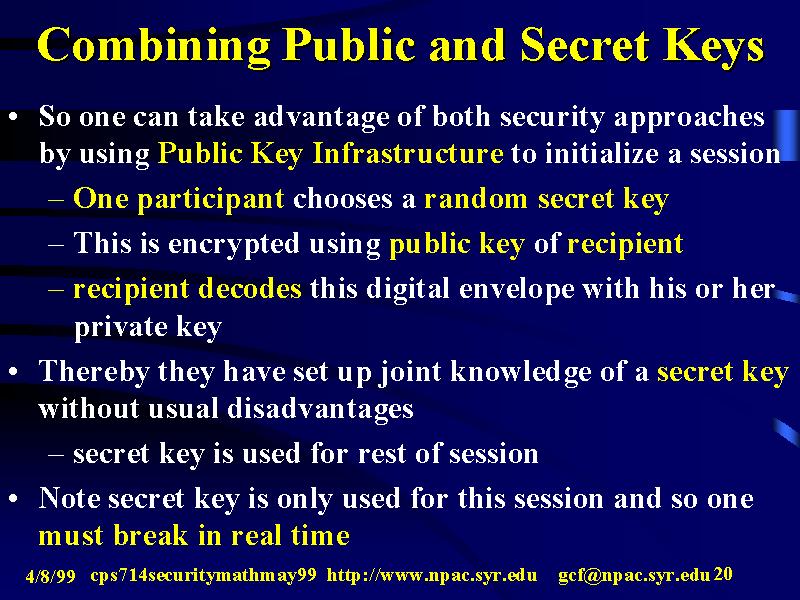 Combining Public and Secret Keys

• So one can take advantage of both security approaches by using Public Key Infrastructure to initialize a session

– One participant chooses a random secret key

– This is encrypted using public key of recipient

– recipient decodes this digital envelope with his or her private key

• Thereby they have set up joint knowledge of a secret key without usual disadvantages

– secret key is used for rest of session

• Note secret key is only used for this session and so one must break in real time

4/8/99 cps714securitymathmay99 http://www.npac.syr.edu gcf@npac.syr.edu 20